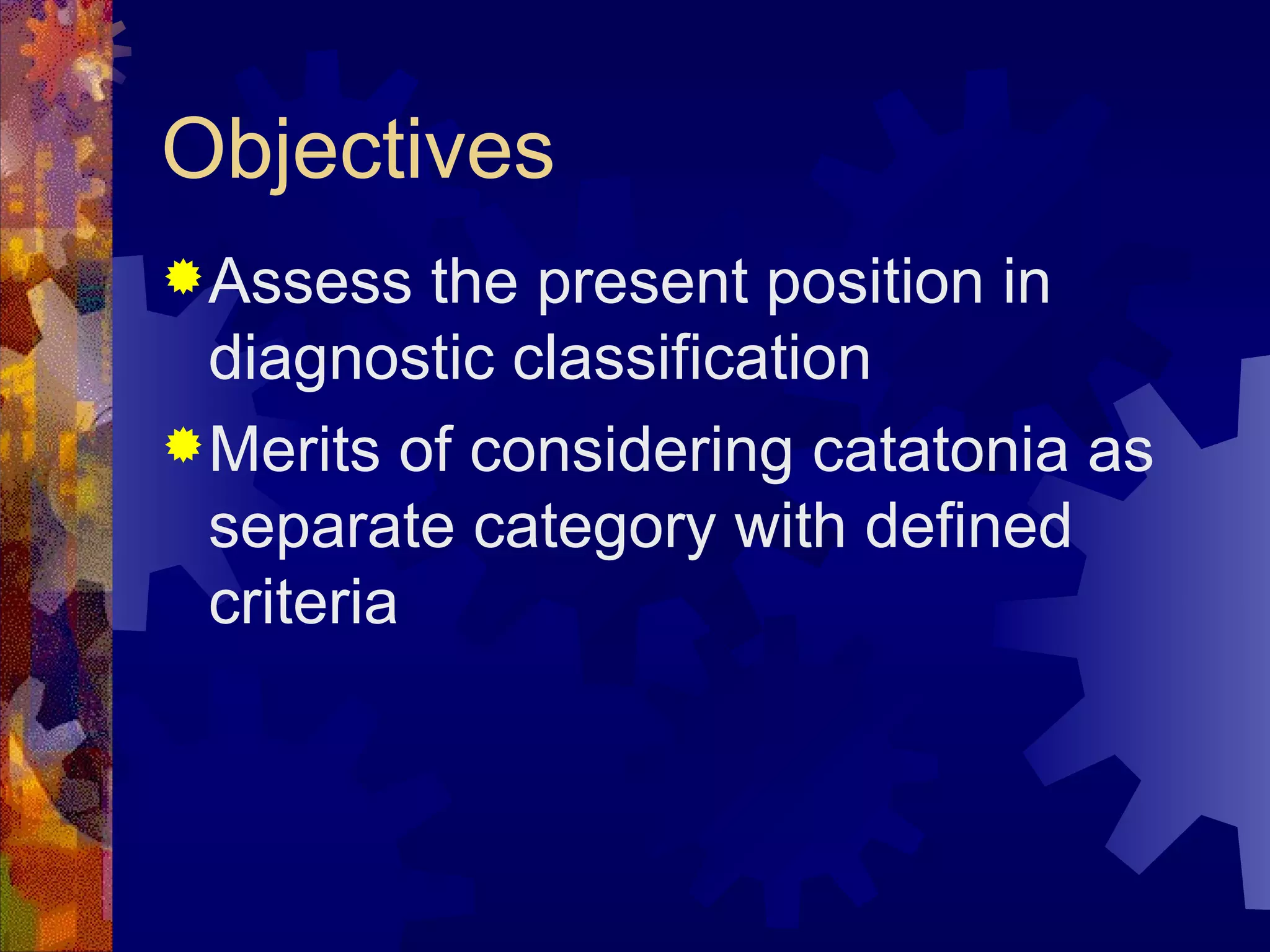 Objectives

Assess the present position in diagnostic classification

Merits of considering catatonia as separate category with defined criteria